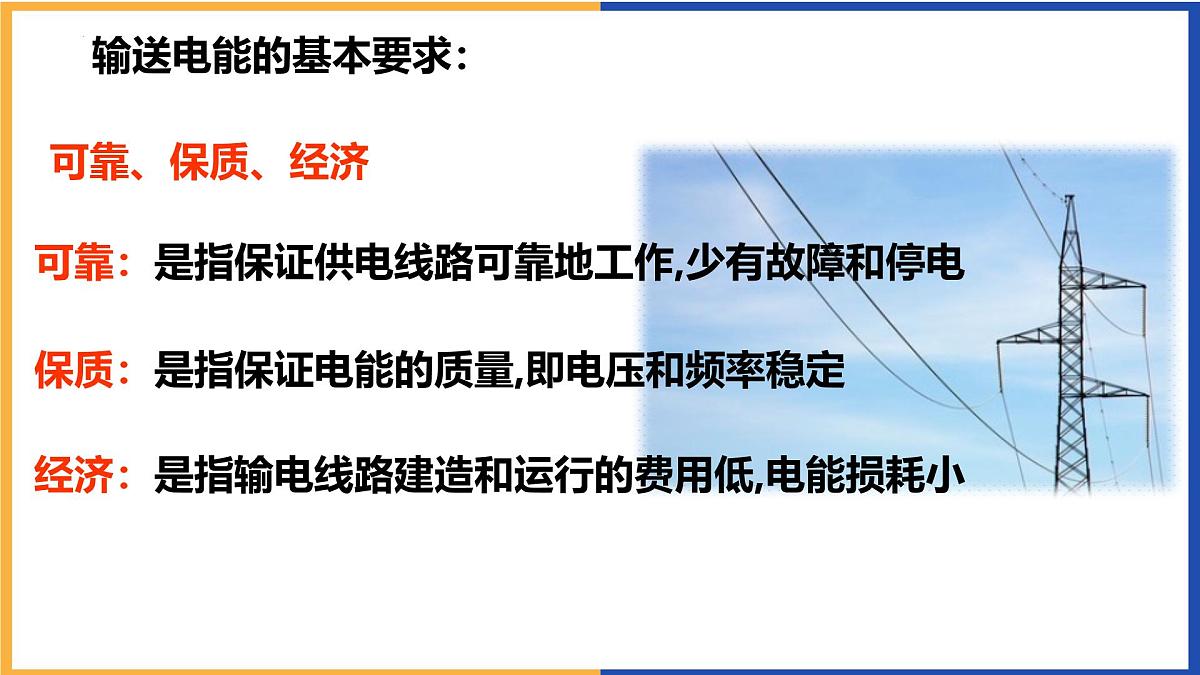 输送电能的基本要求：

可靠、保质、经济

可靠：是指保证供电线路可靠地工作,少有故障和停电

保质：是指保证电能的质量,即电压和频率稳定

经济：是指输电线路建造和运行的费用低,电能损耗小